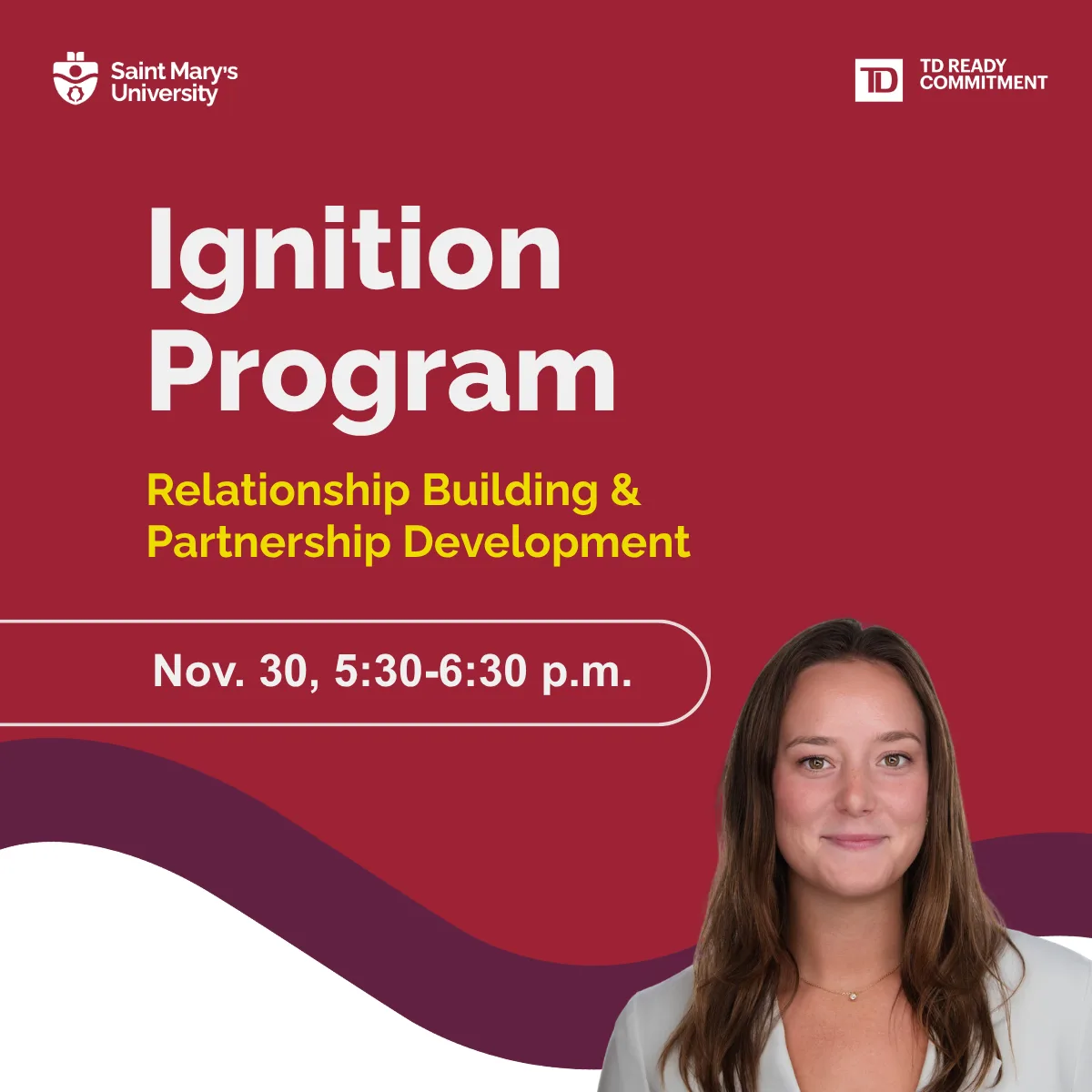 Saint Mary's University

TD

TD READY COMMITMENT

Ignition Program

Relationship Building & Partnership Development

Nov. 30, 5:30-6:30 p.m.